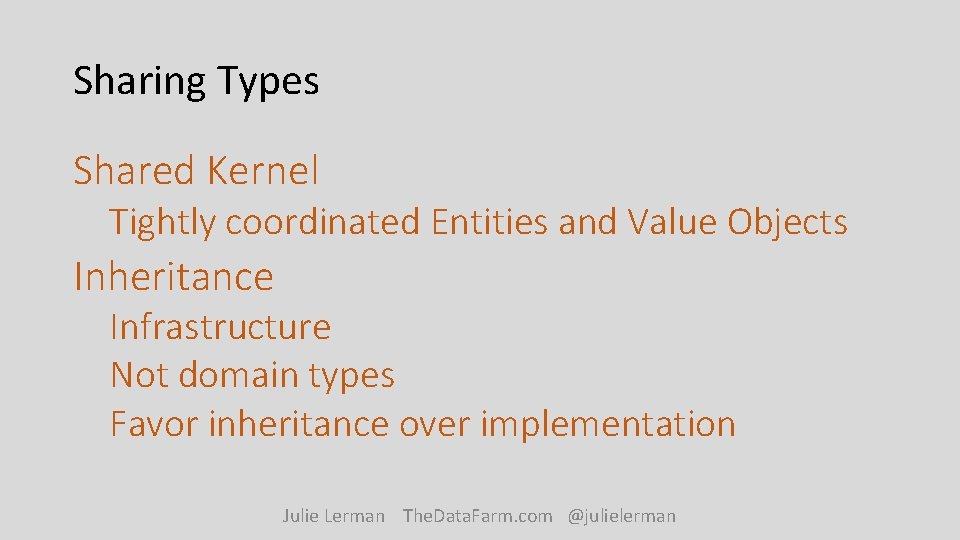 Sharing Types

Shared Kernel

Tightly coordinated Entities and Value Objects

Inheritance

Infrastructure

Not domain types

Favor inheritance over implementation

Julie Lerman TheDataFarm.com @julielerman